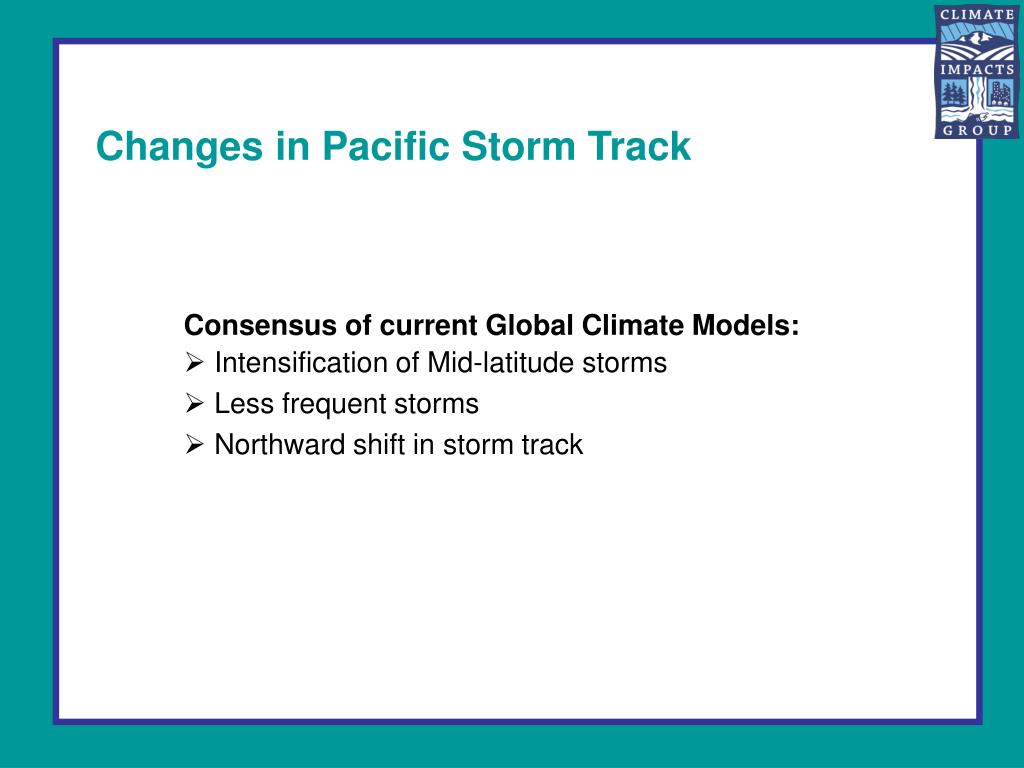 CLIMATE
IMPACTS
GROUP

Changes in Pacific Storm Track

Consensus of current Global Climate Models:
➢ Intensification of Mid-latitude storms
➢ Less frequent storms
➢ Northward shift in storm track